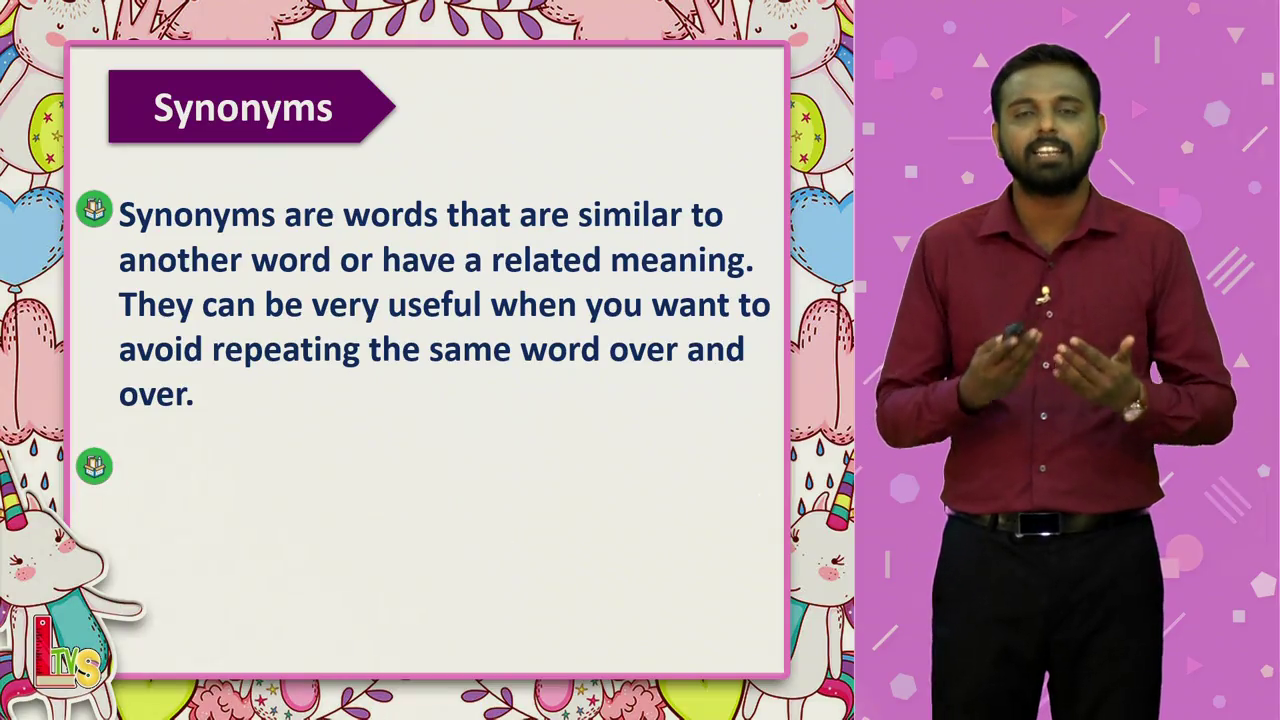 Synonyms

Synonyms are words that are similar to another word or have a related meaning. They can be very useful when you want to avoid repeating the same word over and over.

LTVS